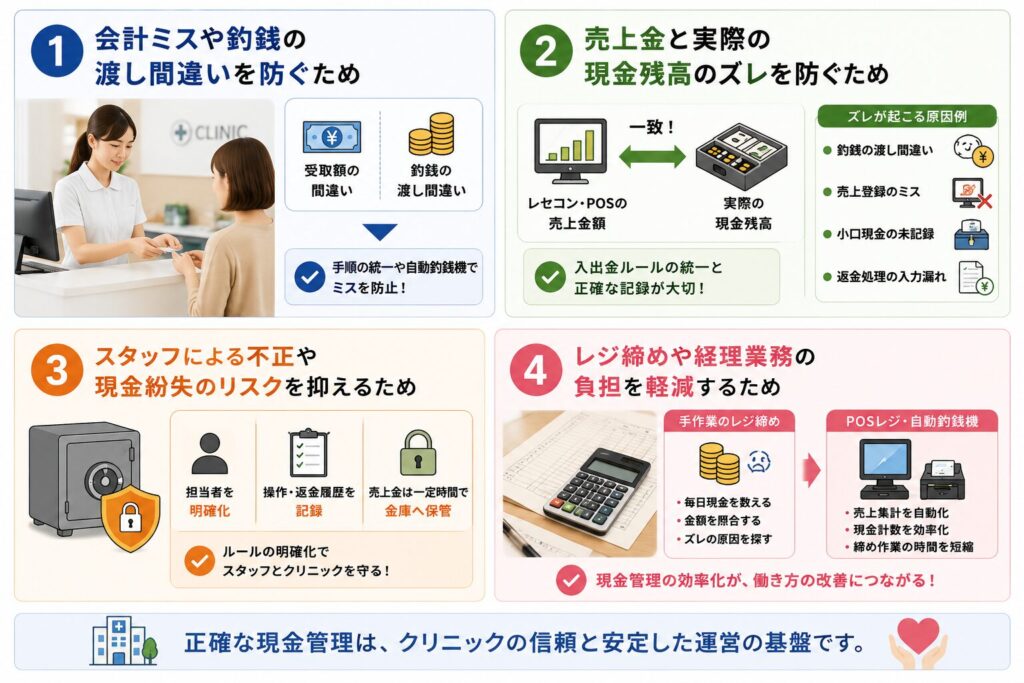 1
会計ミスや釣銭の渡し間違いを防ぐため

CLINIC

受取額の間違い

釣銭の渡し間違い

手順の統一や自動釣銭機でミスを防止！

2
売上金と実際の現金残高のズレを防ぐため

一致！

レセコン・POSの売上金額

実際の現金残高

入出金ルールの統一と正確な記録が大切！

ズレが起こる原因例
釣銭の渡し間違い
売上登録のミス
小口現金の未記録
返金処理の入力漏れ

3
スタッフによる不正や現金紛失のリスクを抑えるため

担当者を明確化

操作・返金履歴を記録

売上金は一定時間で金庫へ保管

ルールの明確化でスタッフとクリニックを守る！

4
レジ締めや経理業務の負担を軽減するため

手作業のレジ締め
・毎日現金を数える
・金額を照合する
・ズレの原因を探す

POSレジ・自動釣銭機
・売上集計を自動化
・現金計数を効率化
・締め作業の時間を短縮

現金管理の効率化が、働き方の改善につながる！

正確な現金管理は、クリニックの信頼と安定した運営の基盤です。